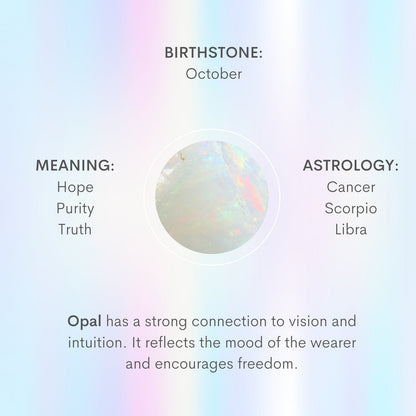 BIRTHSTONE:
October

MEANING:
Hope
Purity
Truth

ASTROLOGY:
Cancer
Scorpio
Libra

Opal has a strong connection to vision and intuition. It reflects the mood of the wearer and encourages freedom.